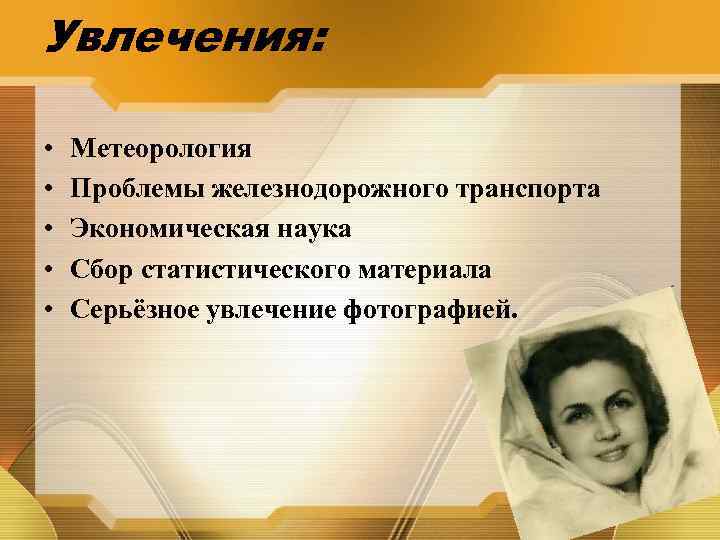 Увлечения:

• Метеорология
• Проблемы железнодорожного транспорта
• Экономическая наука
• Сбор статистического материала
• Серьёзное увлечение фотографией.